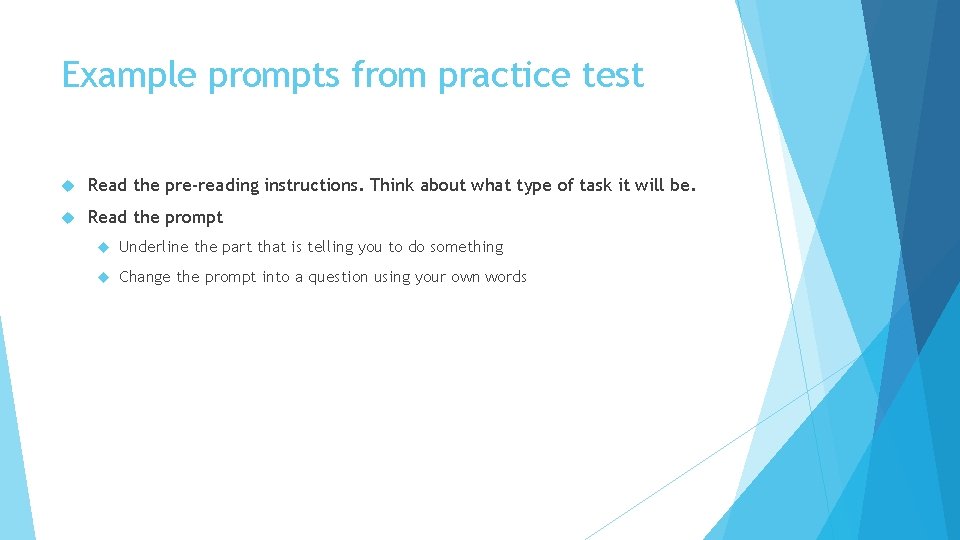 Example prompts from practice test

Read the pre-reading instructions. Think about what type of task it will be.

Read the prompt

Underline the part that is telling you to do something

Change the prompt into a question using your own words